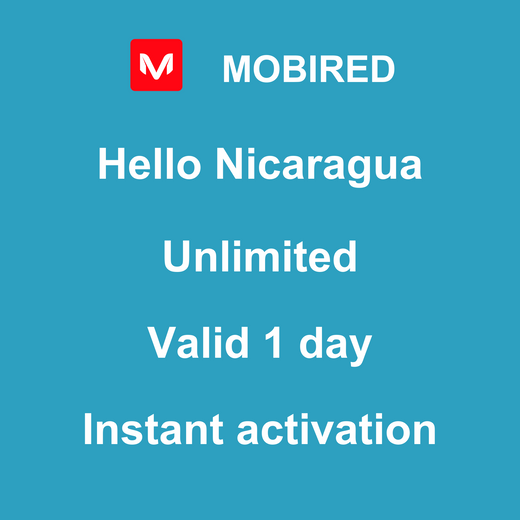 M MOBIRED

Hello Nicaragua

Unlimited

Valid 1 day

Instant activation